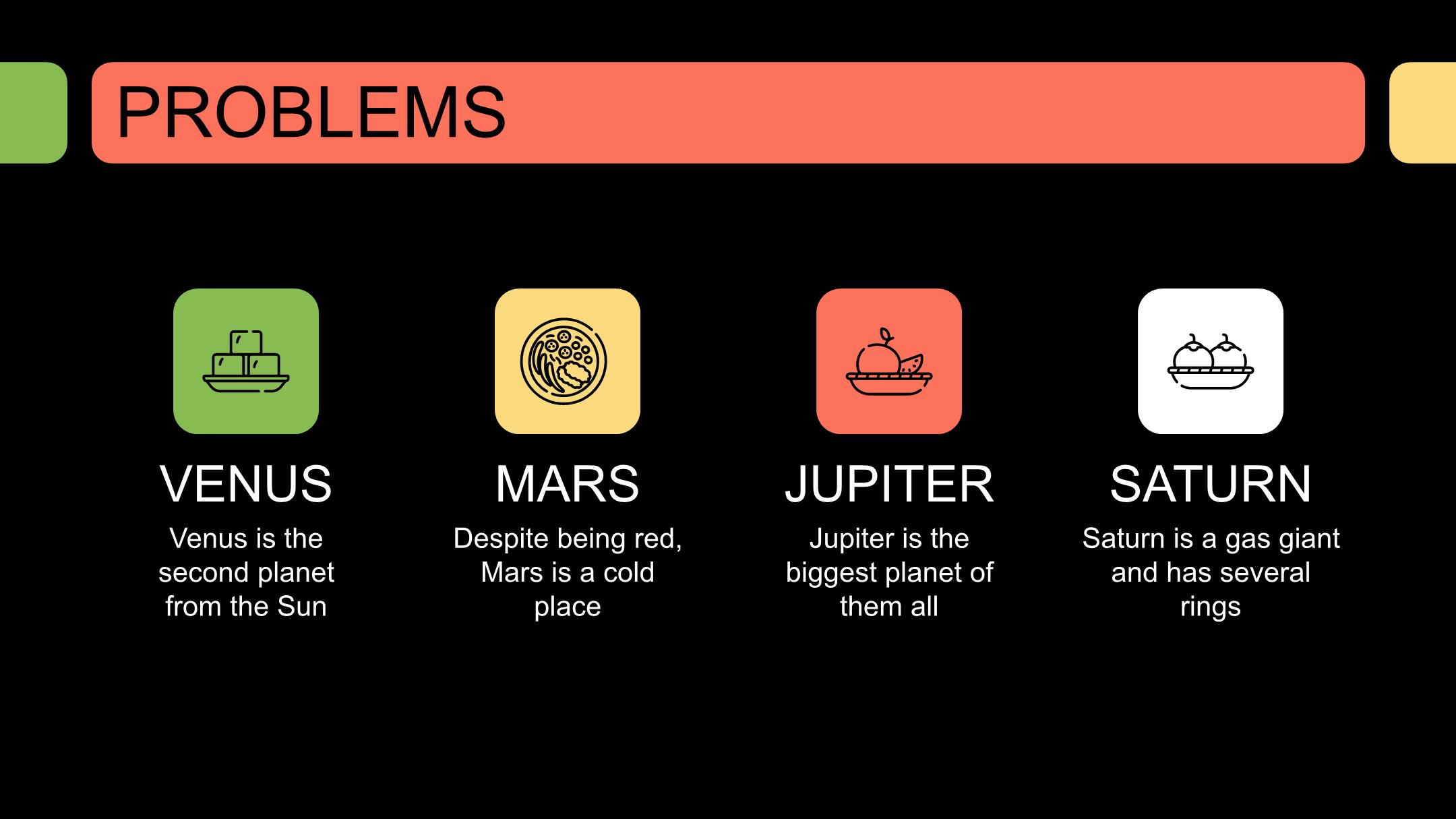 PROBLEMS

VENUS

Venus is the second planet from the Sun

MARS

Despite being red, Mars is a cold place

JUPITER

Jupiter is the biggest planet of them all

SATURN

Saturn is a gas giant and has several rings